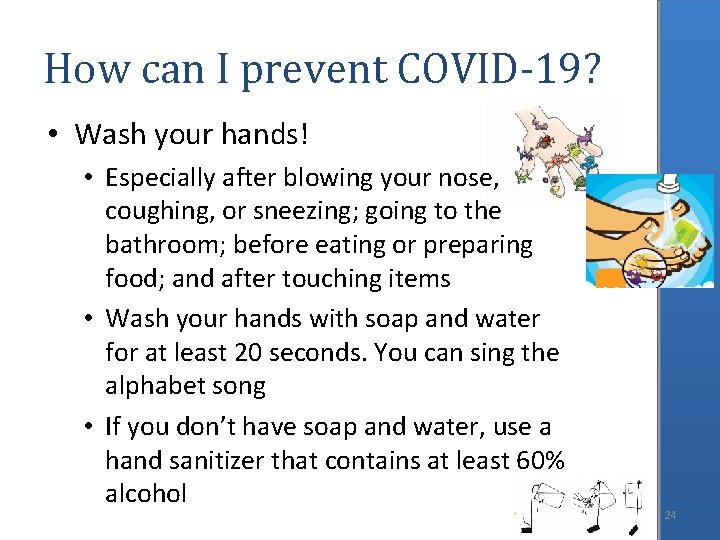 How can I prevent COVID-19?

• Wash your hands!

• Especially after blowing your nose, coughing, or sneezing; going to the bathroom; before eating or preparing food; and after touching items

• Wash your hands with soap and water for at least 20 seconds. You can sing the alphabet song

• If you don't have soap and water, use a hand sanitizer that contains at least 60% alcohol

24